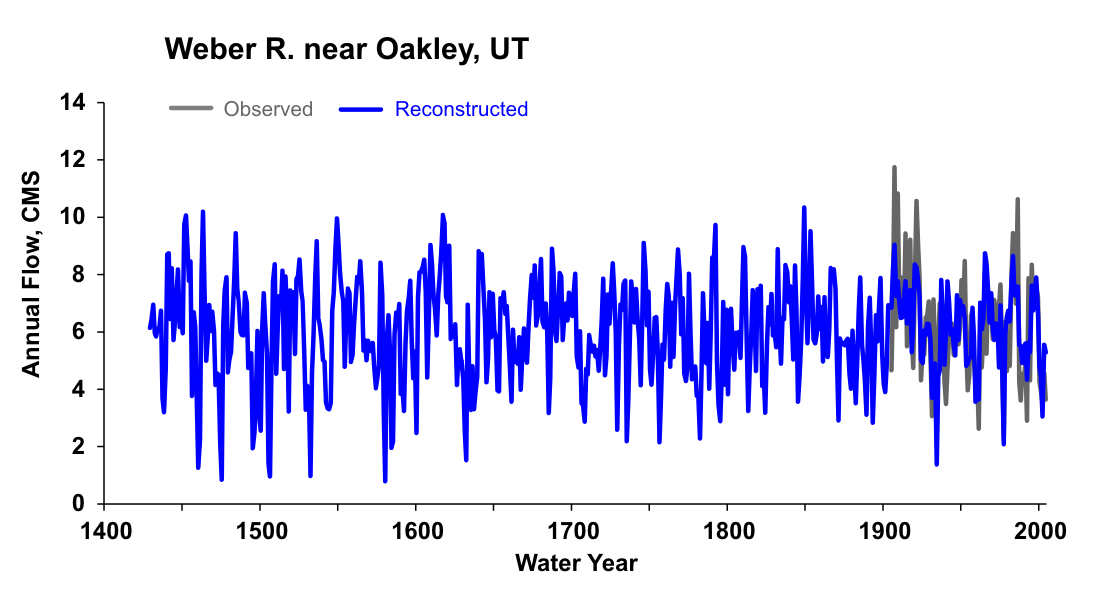 Weber R. near Oakley, UT

Observed
Reconstructed

Annual Flow, CMS

14
12
10
8
6
4
2
0

1400
1500
1600
1700
1800
1900
2000

Water Year